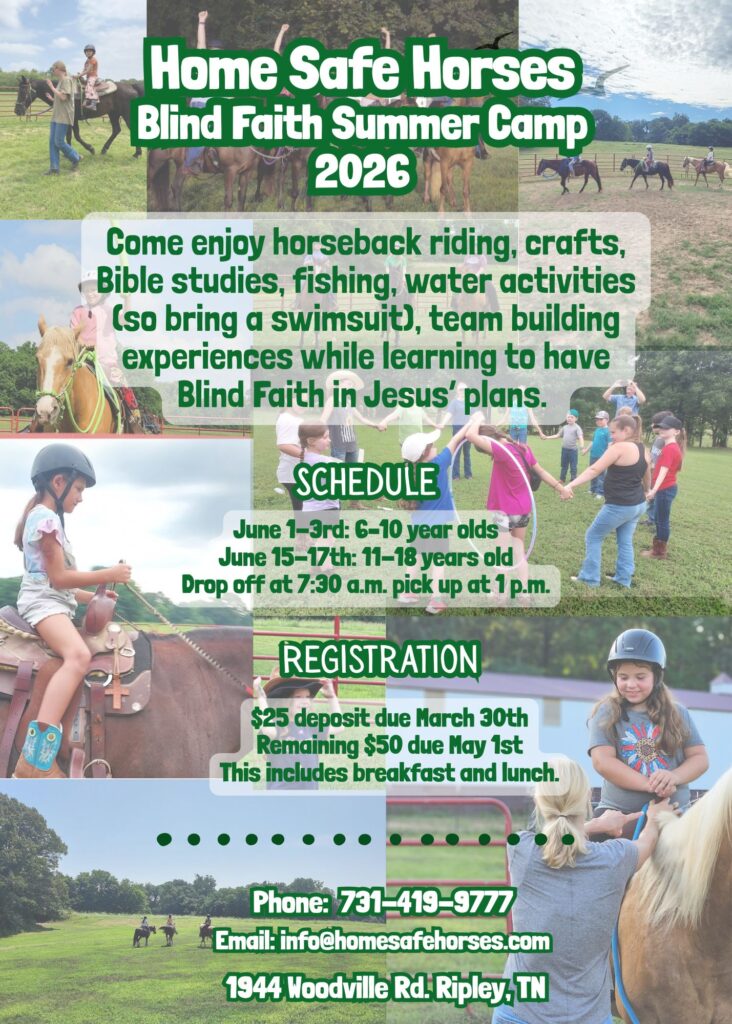 Home Safe Horses
Blind Faith Summer Camp
2026

Come enjoy horseback riding, crafts, Bible studies, fishing, water activities (so bring a swimsuit), team building experiences while learning to have Blind Faith in Jesus' plans.

SCHEDULE

June 1-3rd: 6-10 year olds
June 15-17th: 11-18 years old
Drop off at 7:30 a.m. pick up at 1 p.m.

REGISTRATION

$25 deposit due March 30th
Remaining $50 due May 1st
This includes breakfast and lunch.

Phone: 731-419-9777
Email: info@homesafehorses.com

1944 Woodville Rd. Ripley, TN